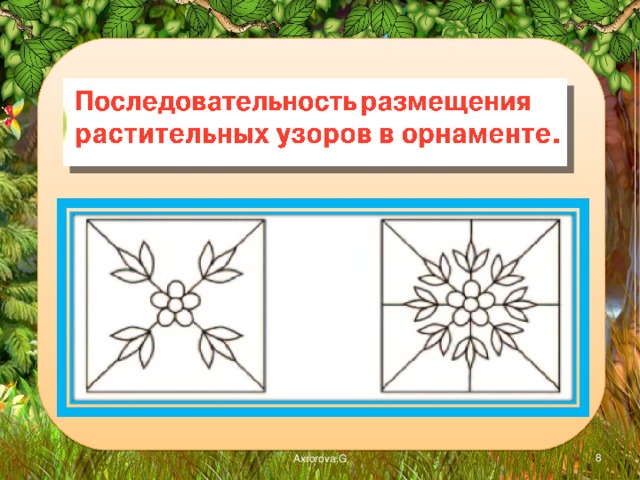 Последовательность размещения растительных узоров в орнаменте.

Axrorova.G

8